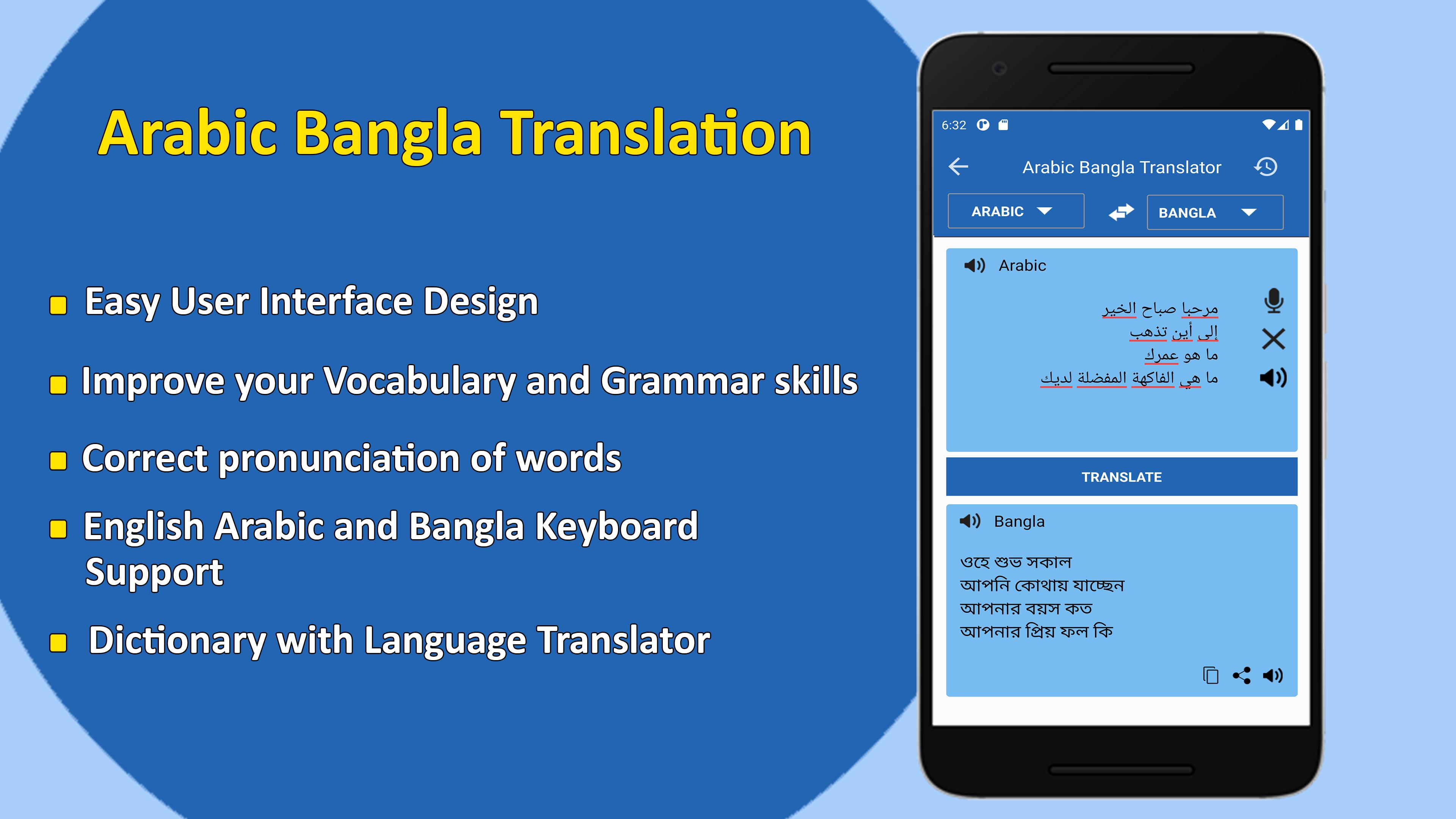 Arabic Bangla Translation

Easy User Interface Design

Improve your Vocabulary and Grammar skills

Correct pronunciation of words

English Arabic and Bangla Keyboard Support

Dictionary with Language Translator

6:32

Arabic Bangla Translator

ARABIC

BANGLA

Arabic

مرحبا صباح الخير
إلى أين تذهب
ما هو عمرك
ما هي الفاكهة المفضلة لديك

TRANSLATE

Bangla

ওহে শুভ সকাল
আপনি কোথায় যাচ্ছেন
আপনার বয়স কত
আপনার প্রিয় ফল কি